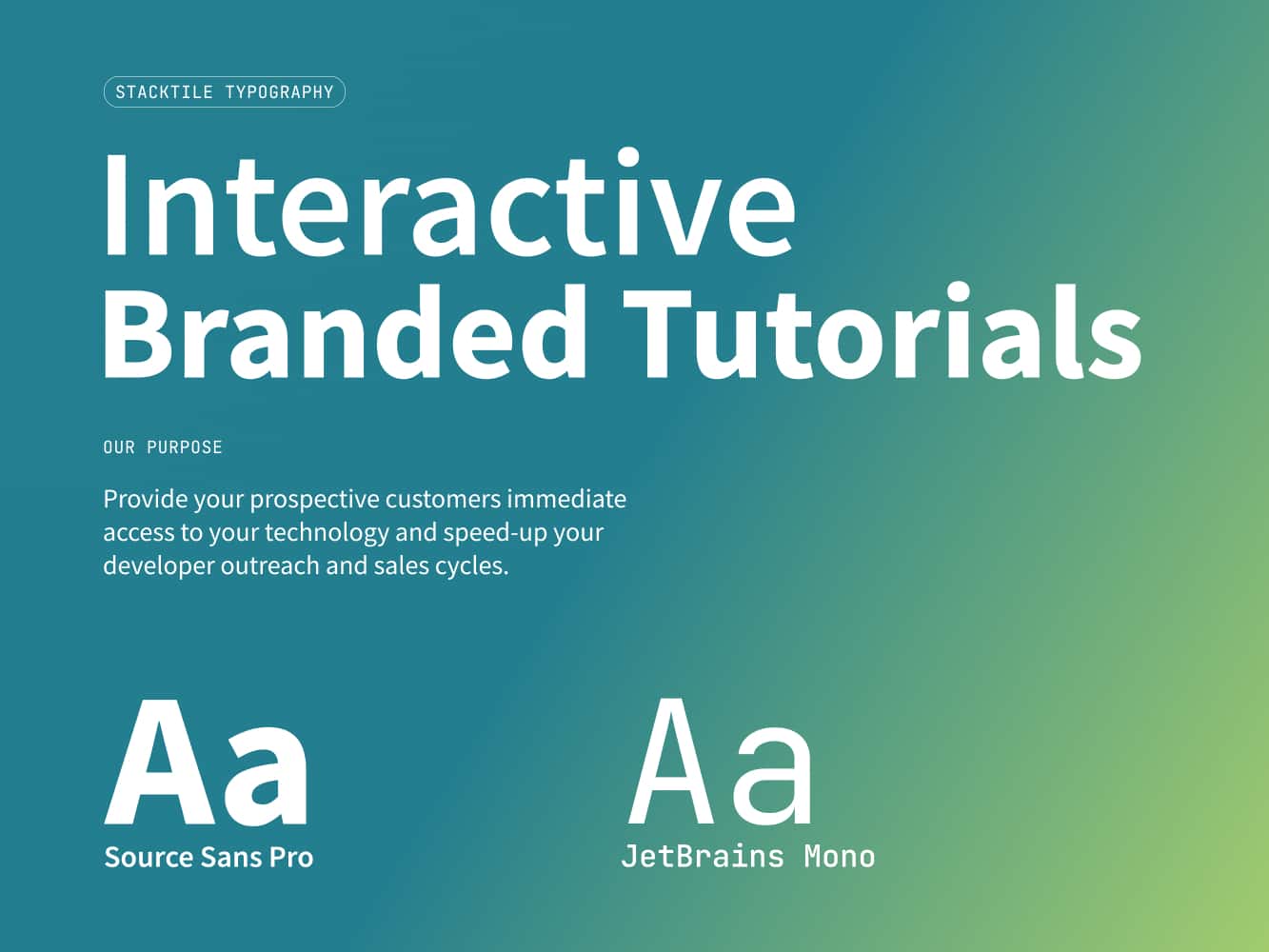 STACKTILE TYPOGRAPHY

Interactive Branded Tutorials

OUR PURPOSE

Provide your prospective customers immediate access to your technology and speed-up your developer outreach and sales cycles.

Aa
Source Sans Pro

Aa
JetBrains Mono